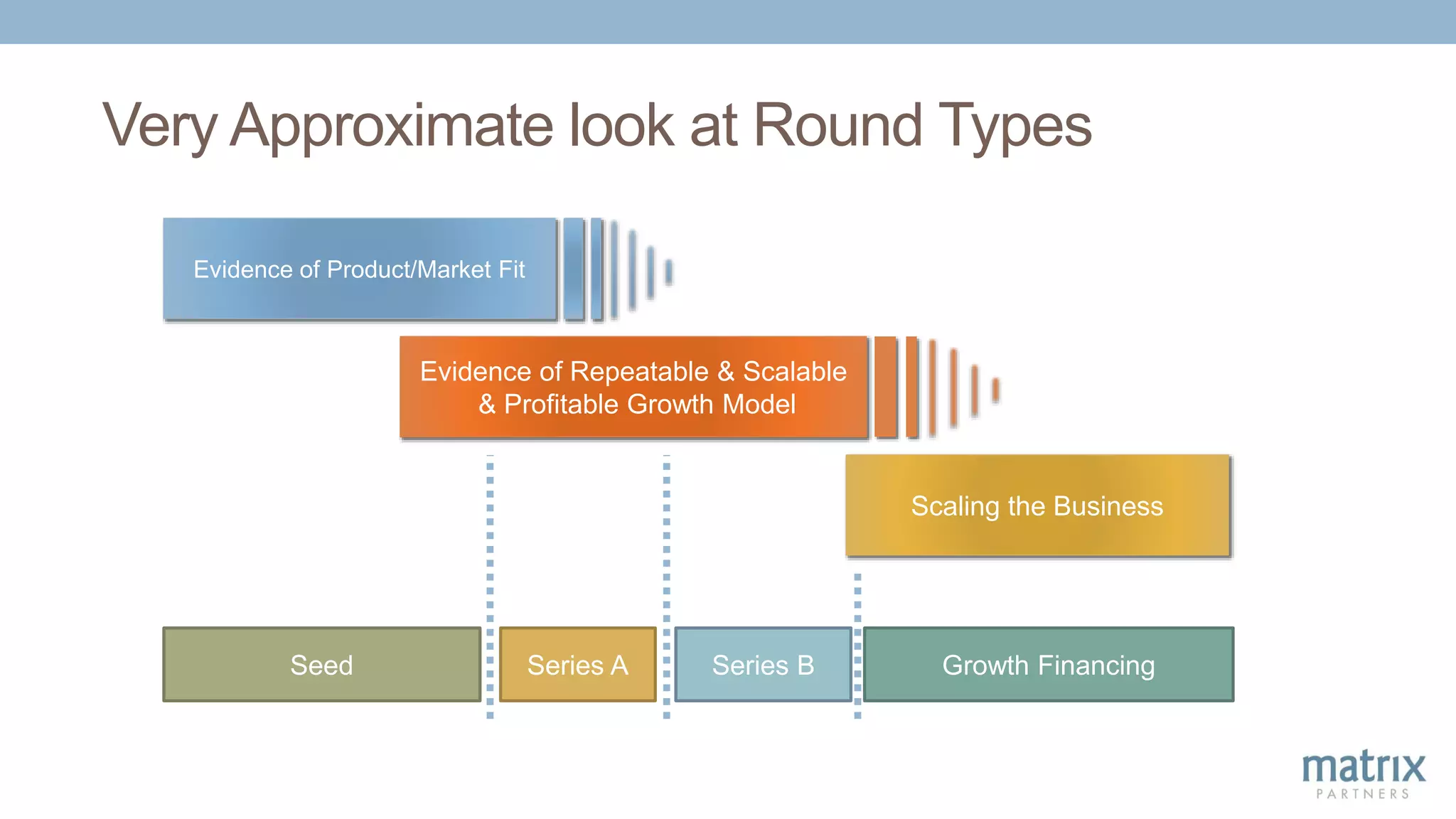 Very Approximate look at Round Types

Evidence of Product/Market Fit

Evidence of Repeatable & Scalable & Profitable Growth Model

Scaling the Business

Seed

Series A

Series B

Growth Financing

matrix
PARTNERS